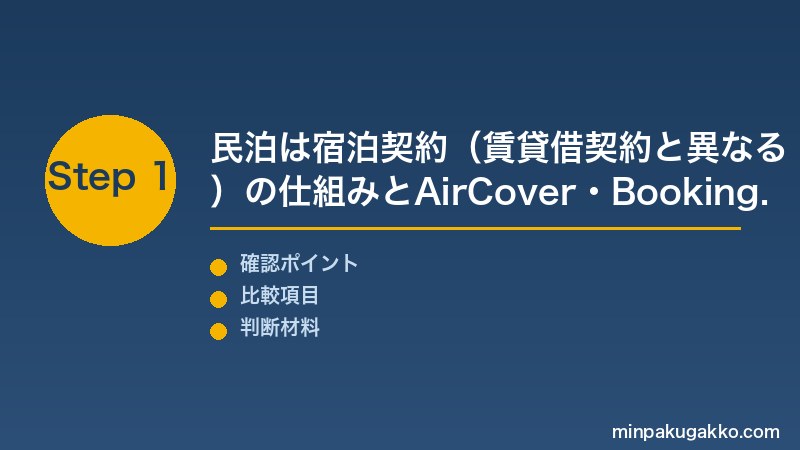 Step 1

民泊は宿泊契約（賃貸借契約と異なる）の仕組みとAirCover・Booking.

確認ポイント
比較項目
判断材料

minpakugakko.com